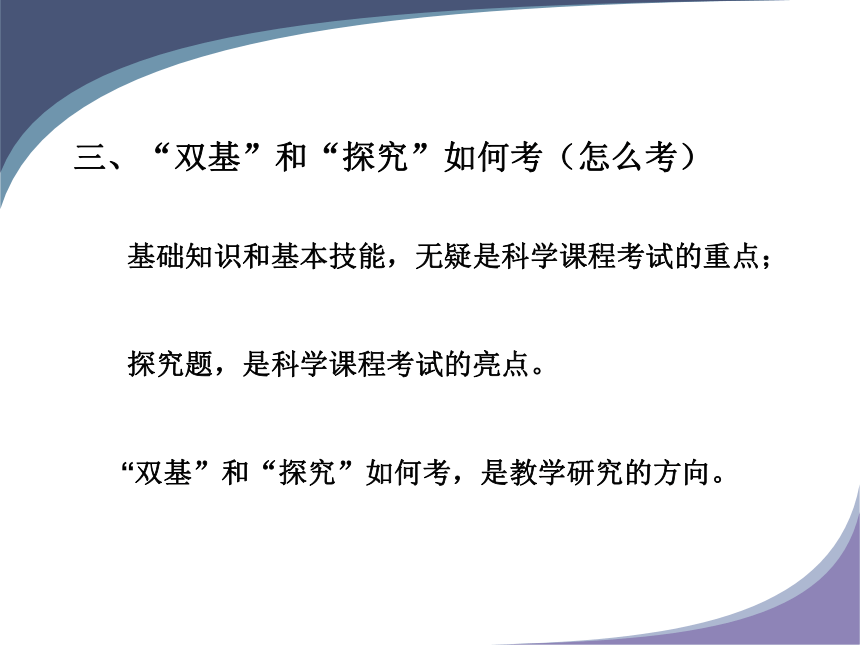 三、“双基”和“探究”如何考（怎么考）

基础知识和基本技能，无疑是科学课程考试的重点；

探究题，是科学课程考试的亮点。

“双基”和“探究”如何考，是教学研究的方向。